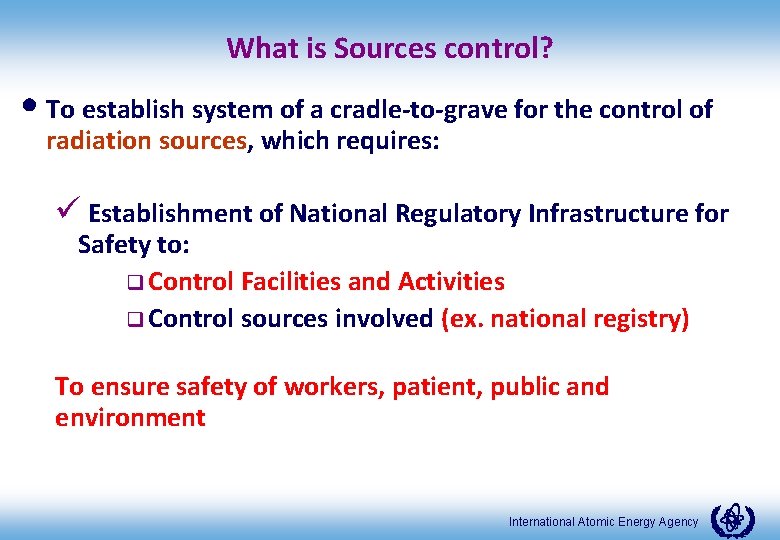 What is Sources control?

• To establish system of a cradle-to-grave for the control of radiation sources, which requires:

✓ Establishment of National Regulatory Infrastructure for Safety to:

❑ Control Facilities and Activities

❑ Control sources involved (ex. national registry)

To ensure safety of workers, patient, public and environment

International Atomic Energy Agency